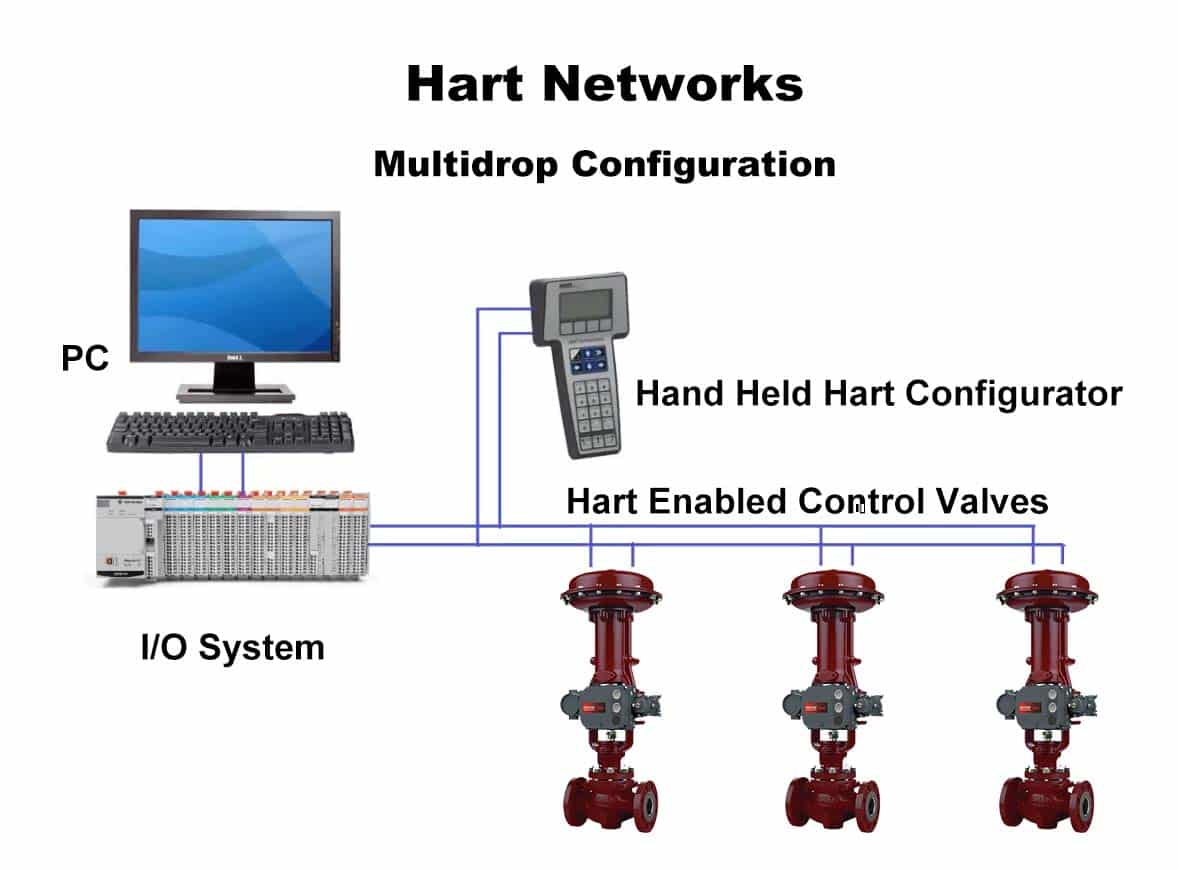 Hart Networks

Multidrop Configuration

PC

Hand Held Hart Configurator

Hart Enabled Control Valves

I/O System